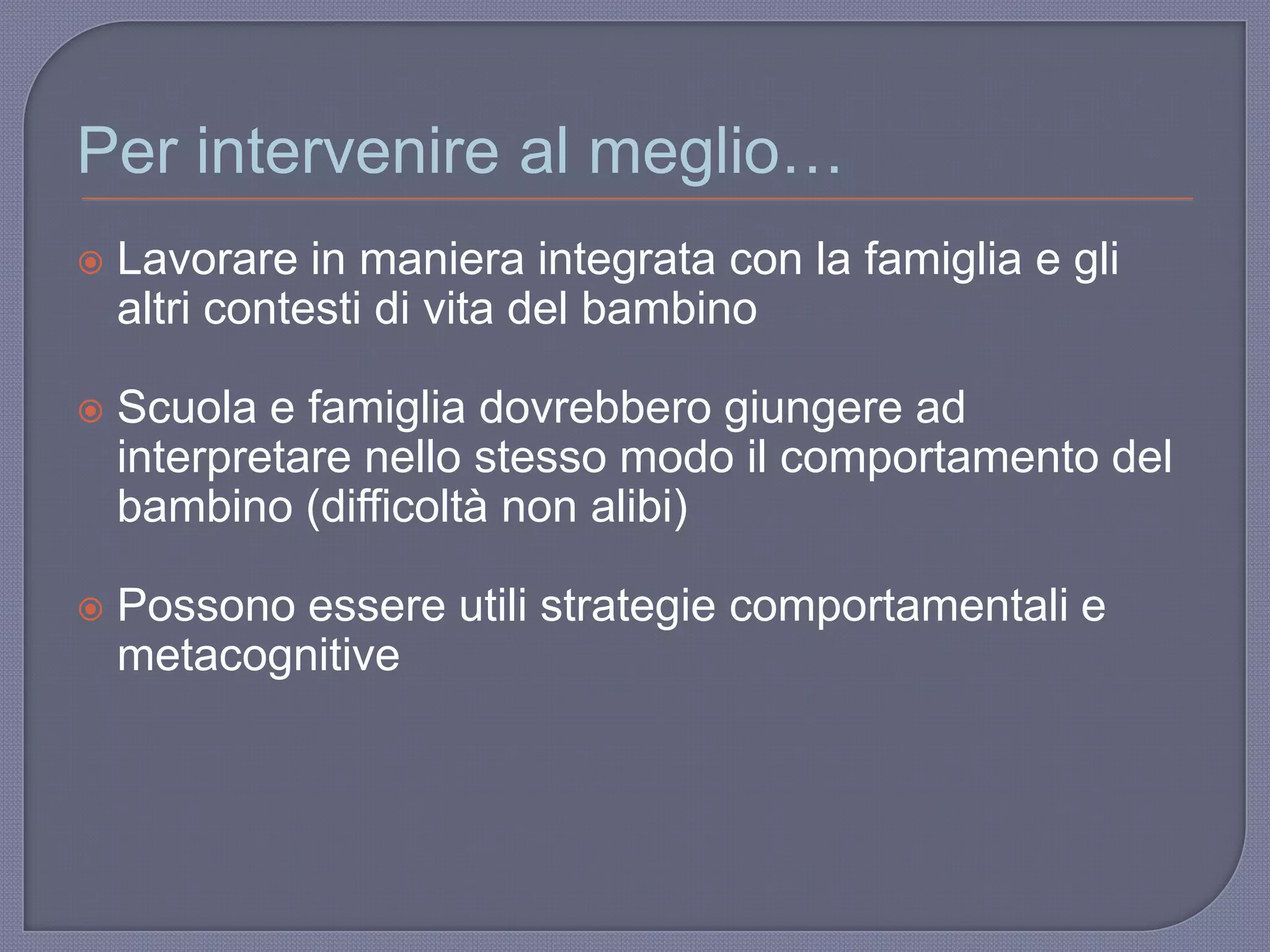 Per intervenire al meglio…

Lavorare in maniera integrata con la famiglia e gli altri contesti di vita del bambino

Scuola e famiglia dovrebbero giungere ad interpretare nello stesso modo il comportamento del bambino (difficoltà non alibi)

Possono essere utili strategie comportamentali e metacognitive